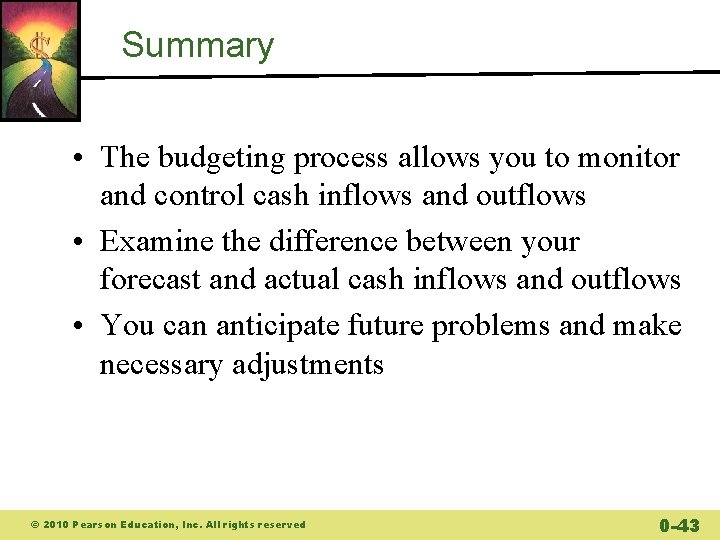 Summary

• The budgeting process allows you to monitor and control cash inflows and outflows

• Examine the difference between your forecast and actual cash inflows and outflows

• You can anticipate future problems and make necessary adjustments

© 2010 Pearson Education, Inc. All rights reserved

0-43